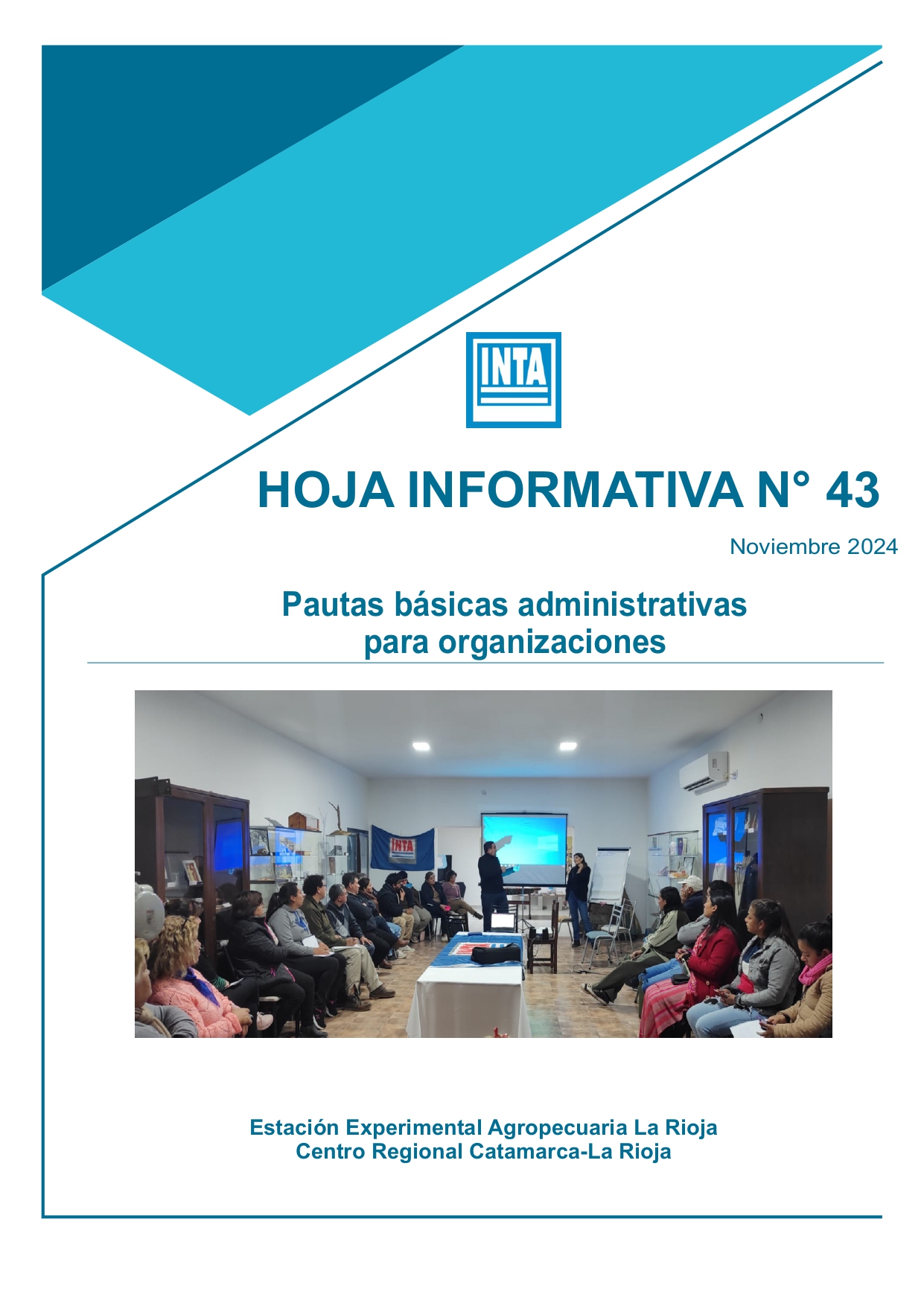 INTA

HOJA INFORMATIVA N° 43

Noviembre 2024

Pautas básicas administrativas para organizaciones

INTA

Estación Experimental Agropecuaria La Rioja
Centro Regional Catamarca-La Rioja